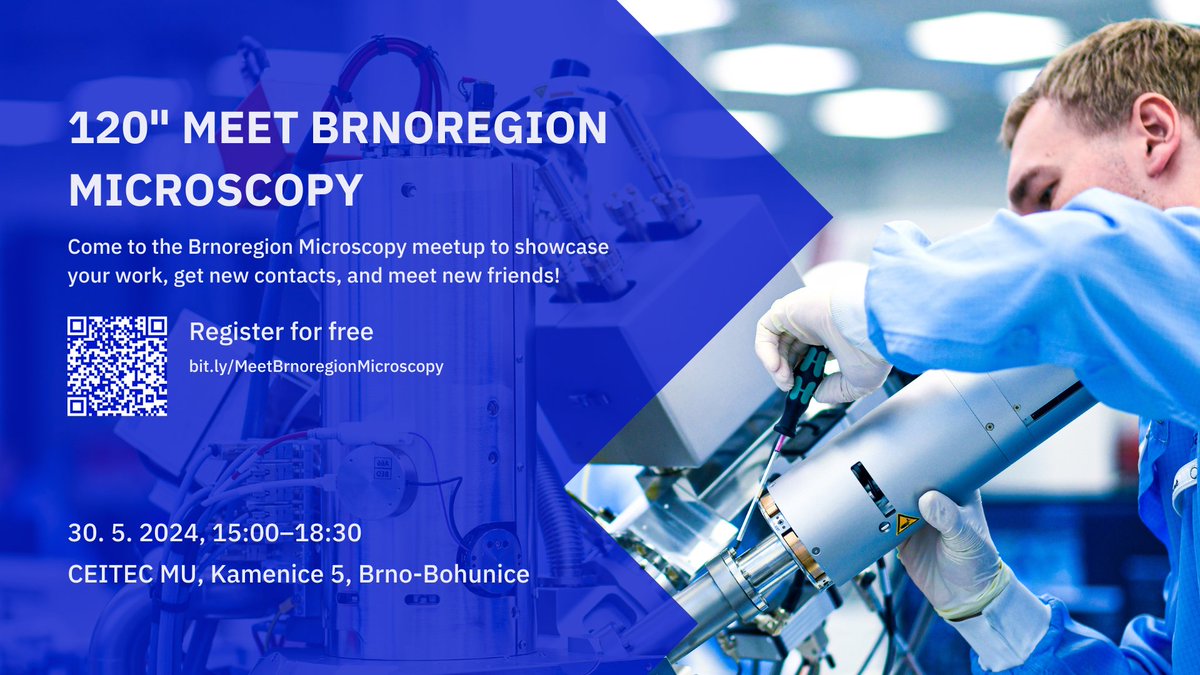 120" MEET BRNOREGION MICROSCOPY

Come to the Brnoregion Microscopy meetup to showcase your work, get new contacts, and meet new friends!

Register for free

bit.ly/MeetBrnoregionMicroscopy

30. 5. 2024, 15:00–18:30

CEITEC MU, Kamenice 5, Brno-Bohunice